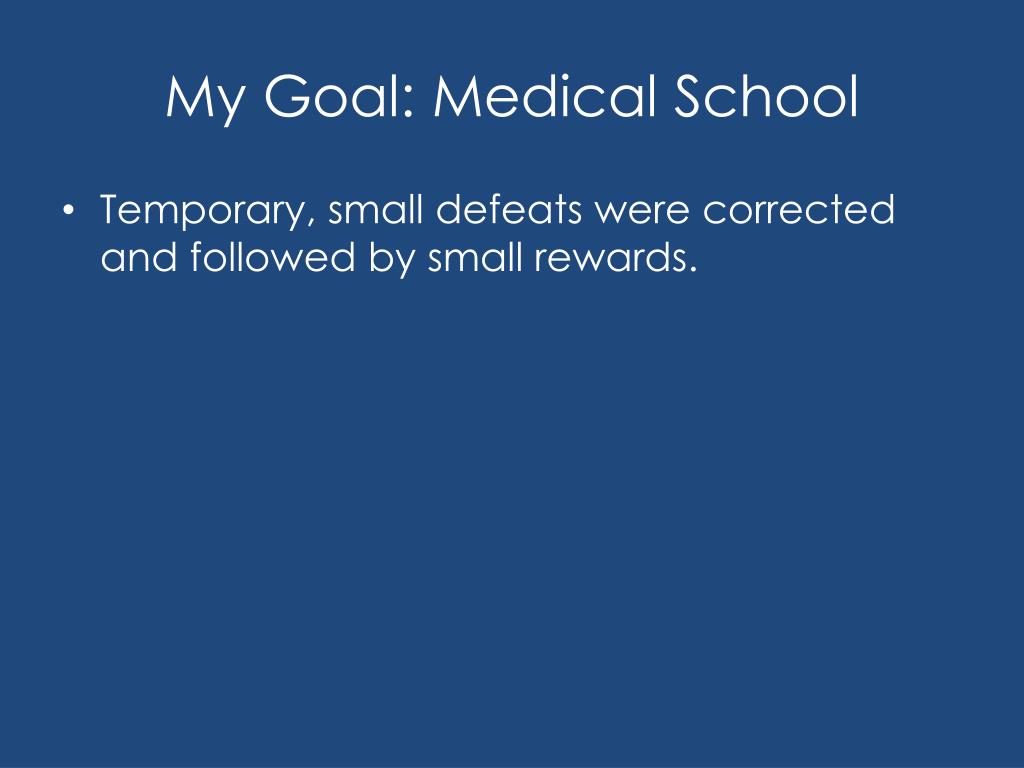 My Goal: Medical School

• Temporary, small defeats were corrected and followed by small rewards.